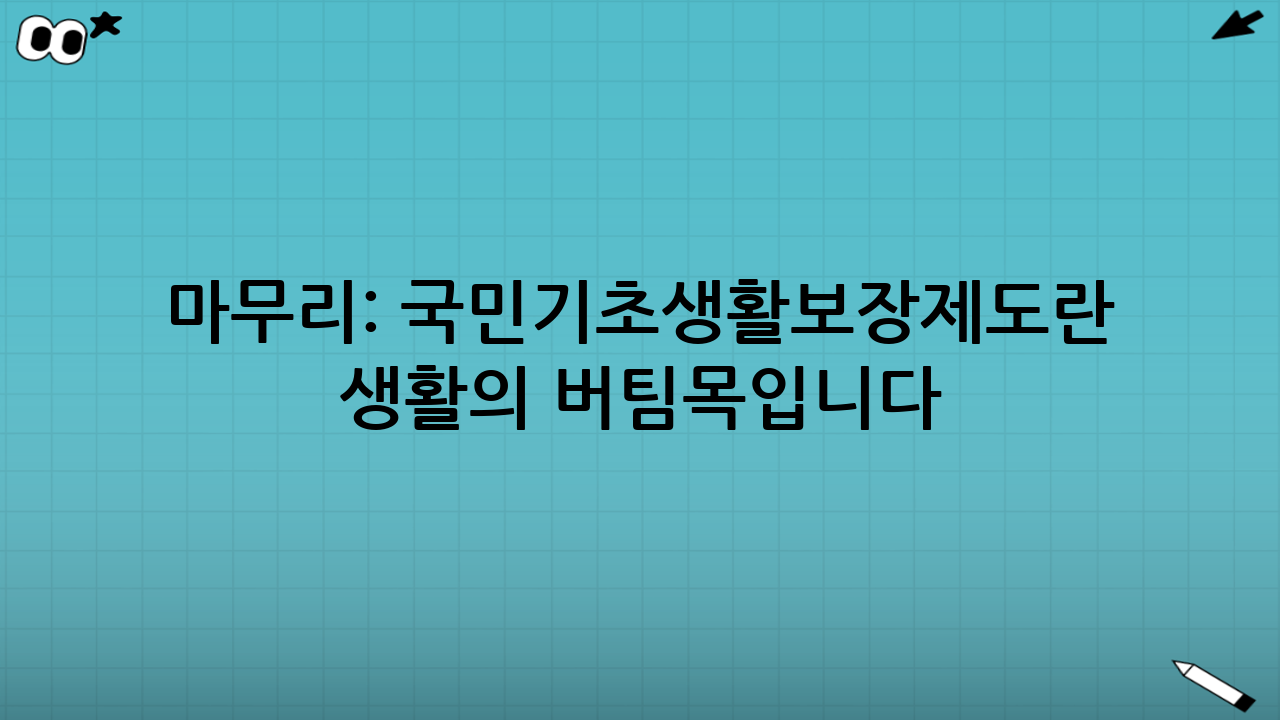 마무리: 국민기초생활보장제도란 생활의 버팀목입니다